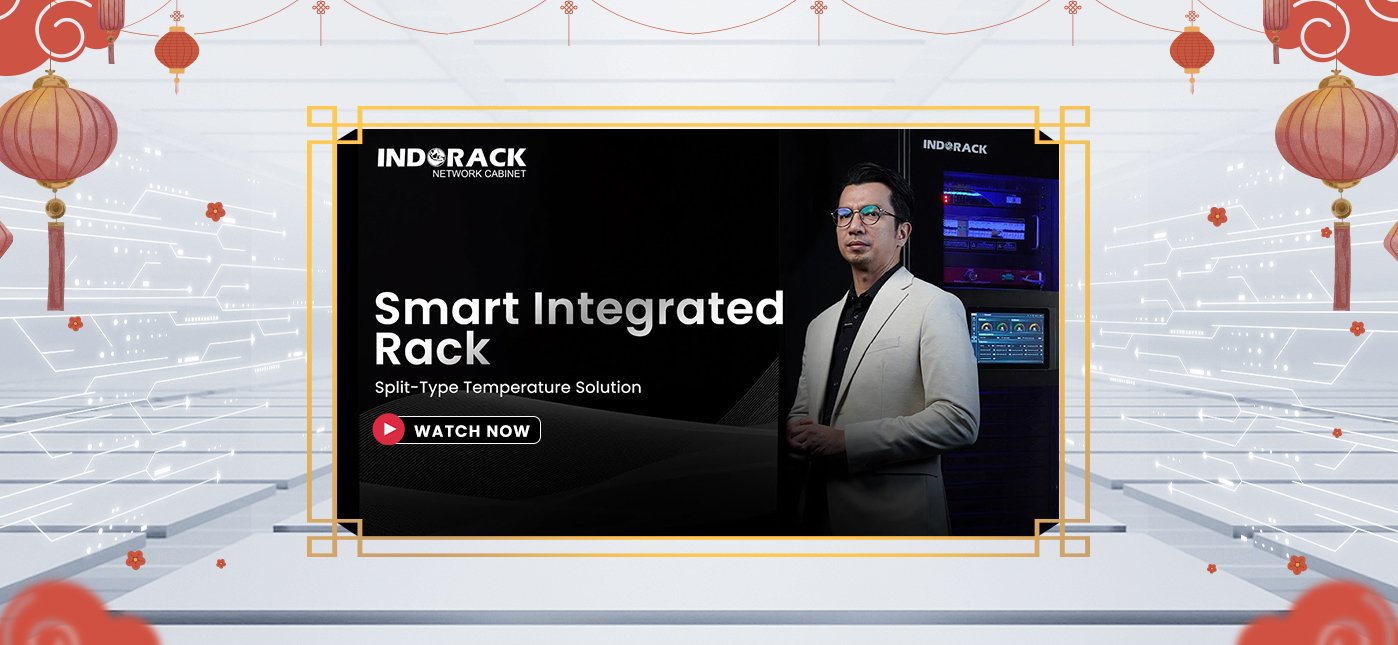 INDORACK
NETWORK CABINET

INDORACK

Smart Integrated Rack

Split-Type Temperature Solution

WATCH NOW